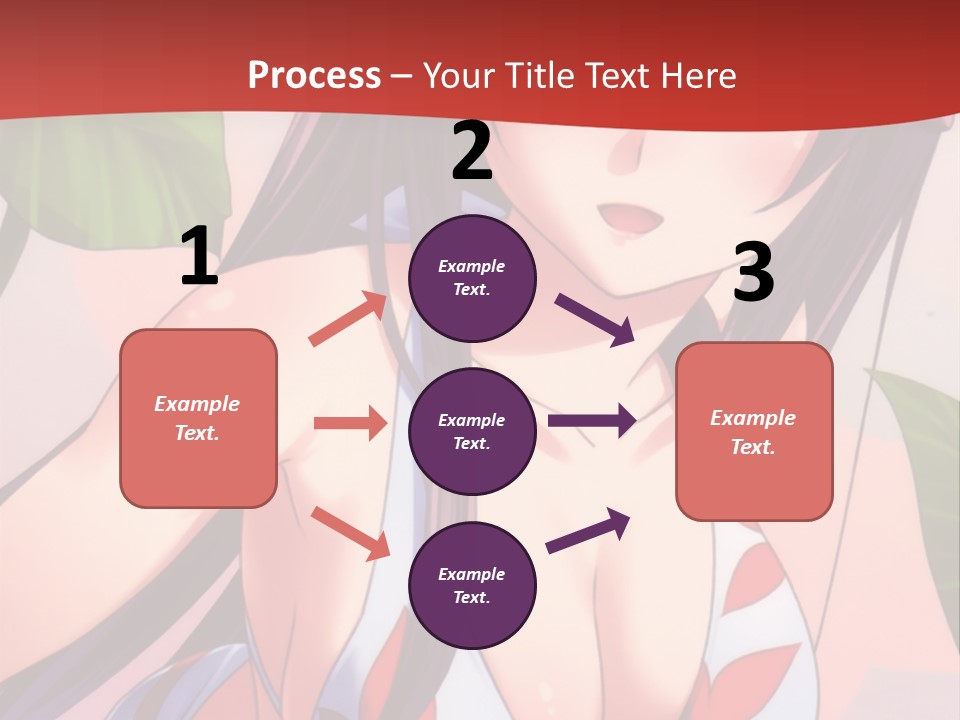 Process – Your Title Text Here

1

Example Text.

2

Example Text.

Example Text.

Example Text.

3

Example Text.